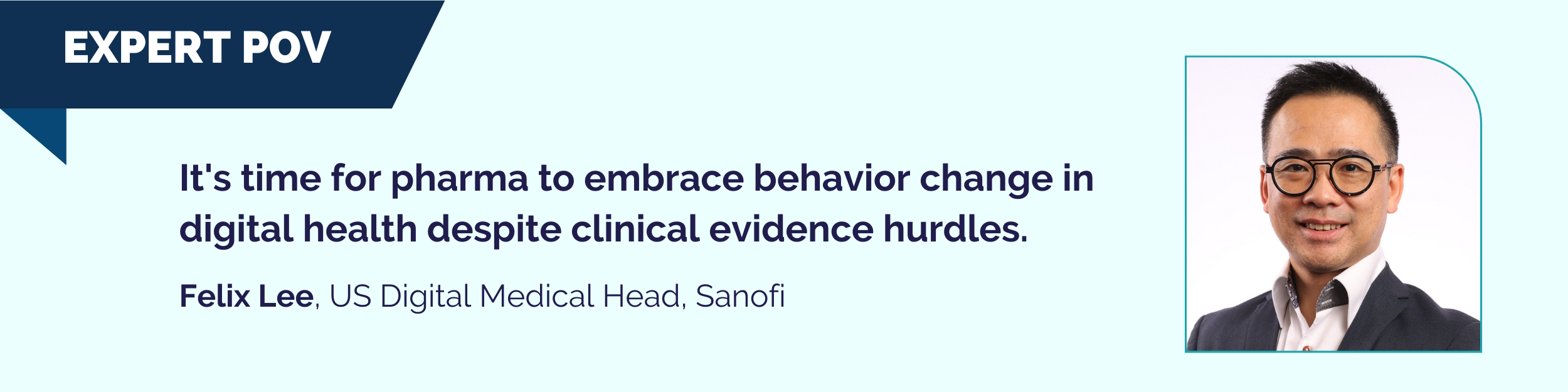 EXPERT POV

It's time for pharma to embrace behavior change in digital health despite clinical evidence hurdles.

Felix Lee, US Digital Medical Head, Sanofi